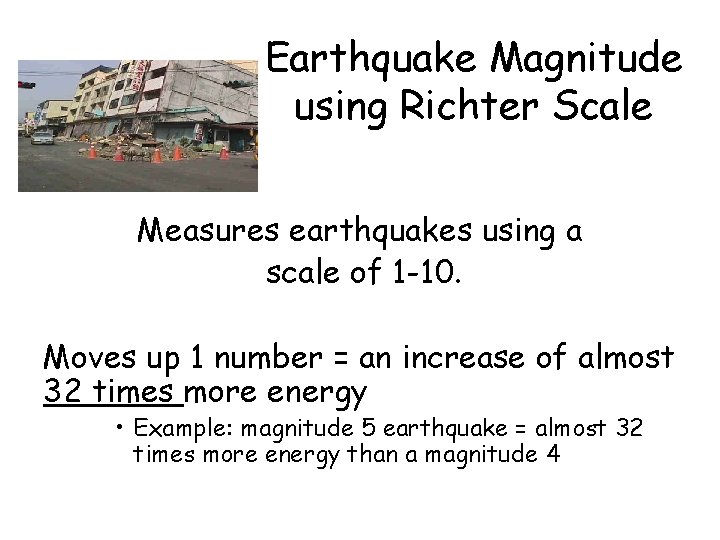 Earthquake Magnitude using Richter Scale

Measures earthquakes using a scale of 1-10.

Moves up 1 number = an increase of almost 32 times more energy

• Example: magnitude 5 earthquake = almost 32 times more energy than a magnitude 4